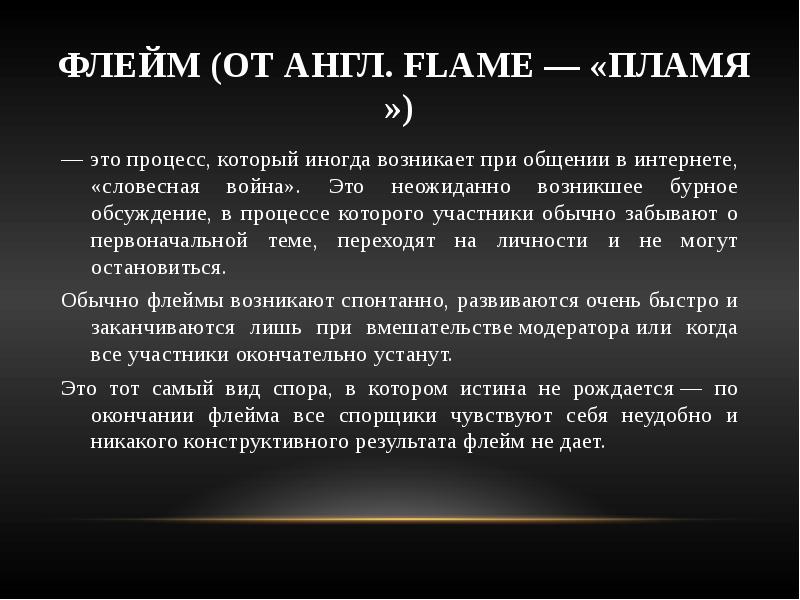 ФЛЕЙМ (ОТ АНГЛ. FLAME — «ПЛАМЯ »)

— это процесс, который иногда возникает при общении в интернете, «словесная война». Это неожиданно возникшее бурное обсуждение, в процессе которого участники обычно забывают о первоначальной теме, переходят на личности и не могут остановиться.

Обычно флеймы возникают спонтанно, развиваются очень быстро и заканчиваются лишь при вмешательстве модератора или когда все участники окончательно устанут.

Это тот самый вид спора, в котором истина не рождается — по окончании флейма все спорщики чувствуют себя неудобно и никакого конструктивного результата флейм не дает.